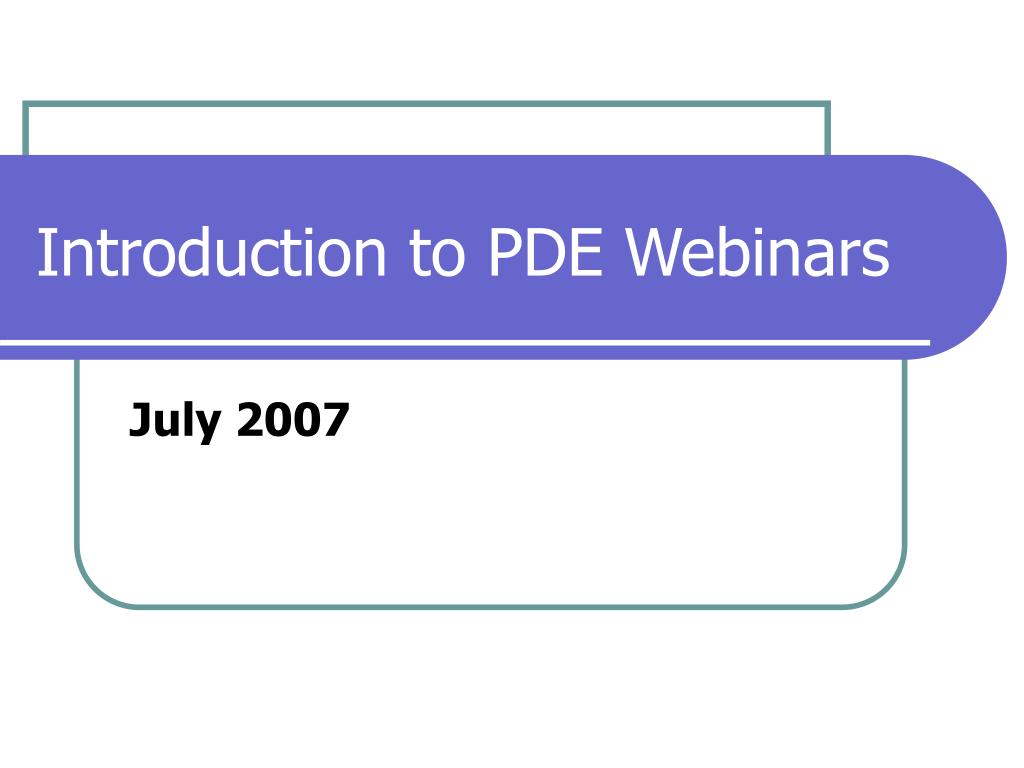 Introduction to PDE Webinars

July 2007